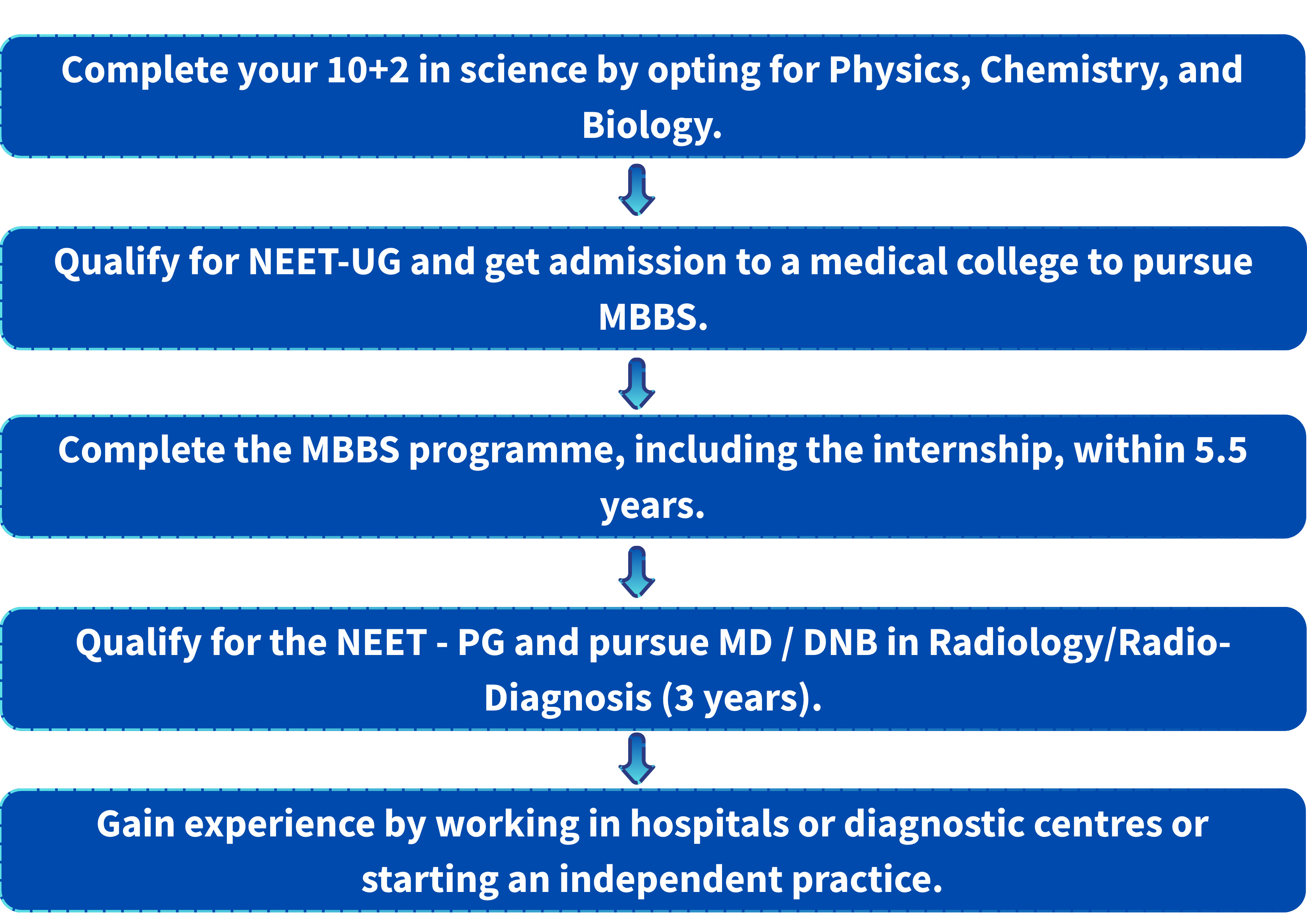 Complete your 10+2 in science by opting for Physics, Chemistry, and Biology.

Qualify for NEET-UG and get admission to a medical college to pursue MBBS.

Complete the MBBS programme, including the internship, within 5.5 years.

Qualify for the NEET - PG and pursue MD / DNB in Radiology/Radio-Diagnosis (3 years).

Gain experience by working in hospitals or diagnostic centres or starting an independent practice.